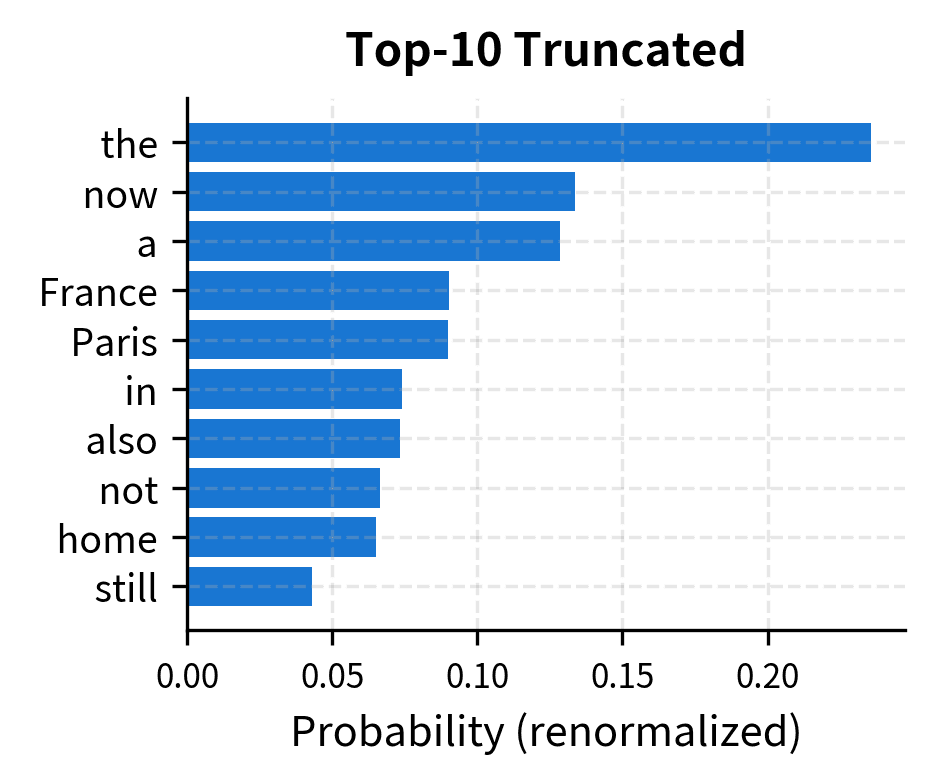 Top-10 Truncated

the
now
a
France
Paris
in
also
not
home
still

0.00 0.05 0.10 0.15 0.20

Probability (renormalized)